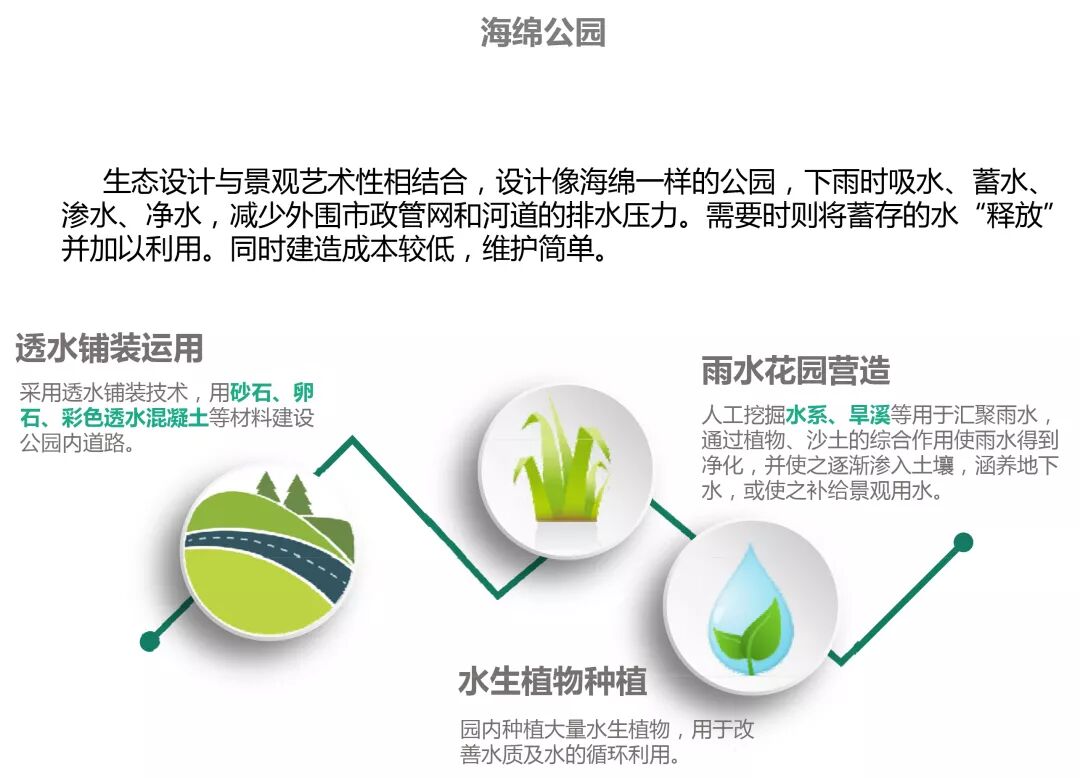 海绵公园

生态设计与景观艺术性相结合，设计像海绵一样的公园，下雨时吸水、蓄水、渗水、净水，减少外围市政管网和河道的排水压力。需要时则将蓄存的水“释放”并加以利用。同时建造成本较低，维护简单。

透水铺装运用

采用透水铺装技术，用砂石、卵石、彩色透水混凝土等材料建设公园内道路。

雨水花园营造

人工挖掘水系、旱溪等用于汇聚雨水，通过植物、沙土的综合作用使雨水得到净化，并使之逐渐渗入土壤，涵养地下水，或使之补给景观用水。

水生植物种植

园内种植大量水生植物，用于改善水质及水的循环利用。